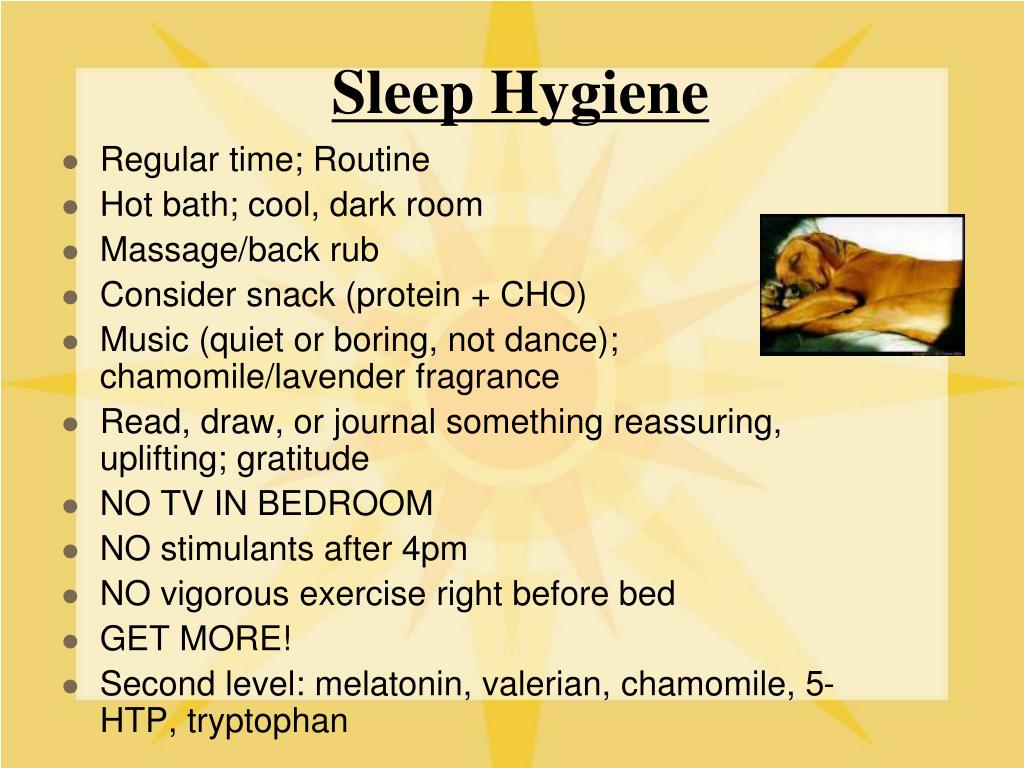 Sleep Hygiene

- Regular time; Routine
- Hot bath; cool, dark room
- Massage/back rub
- Consider snack (protein + CHO)
- Music (quiet or boring, not dance); chamomile/lavender fragrance
- Read, draw, or journal something reassuring, uplifting; gratitude
- NO TV IN BEDROOM
- NO stimulants after 4pm
- NO vigorous exercise right before bed
- GET MORE!
- Second level: melatonin, valerian, chamomile, 5-HTP, tryptophan